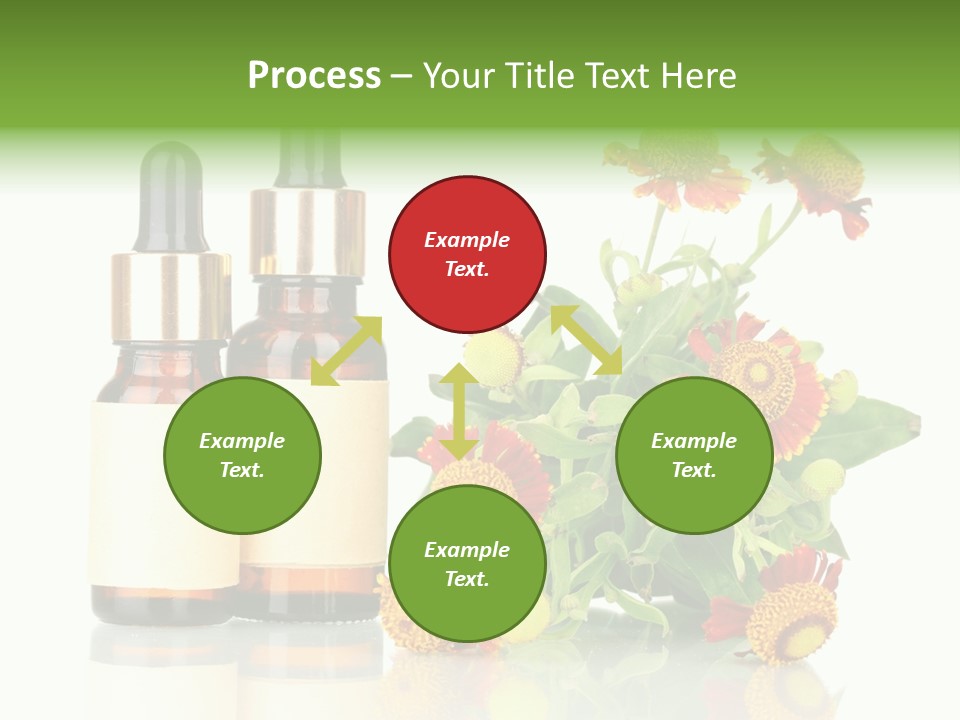 Process – Your Title Text Here

Example Text.

Example Text.

Example Text.

Example Text.